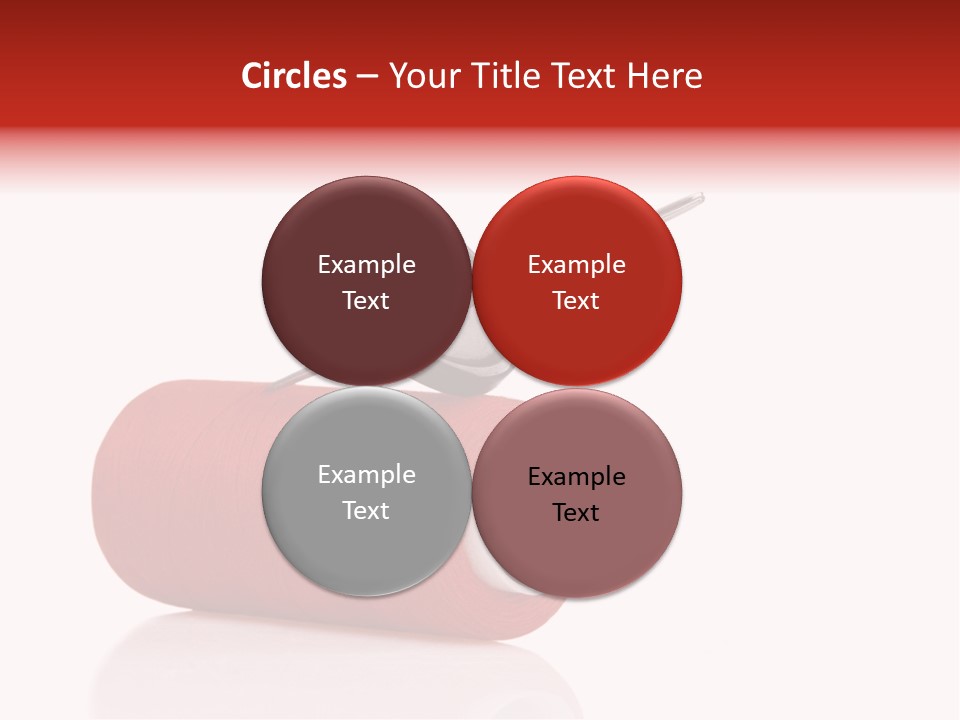 Circles – Your Title Text Here

Example Text

Example Text

Example Text

Example Text